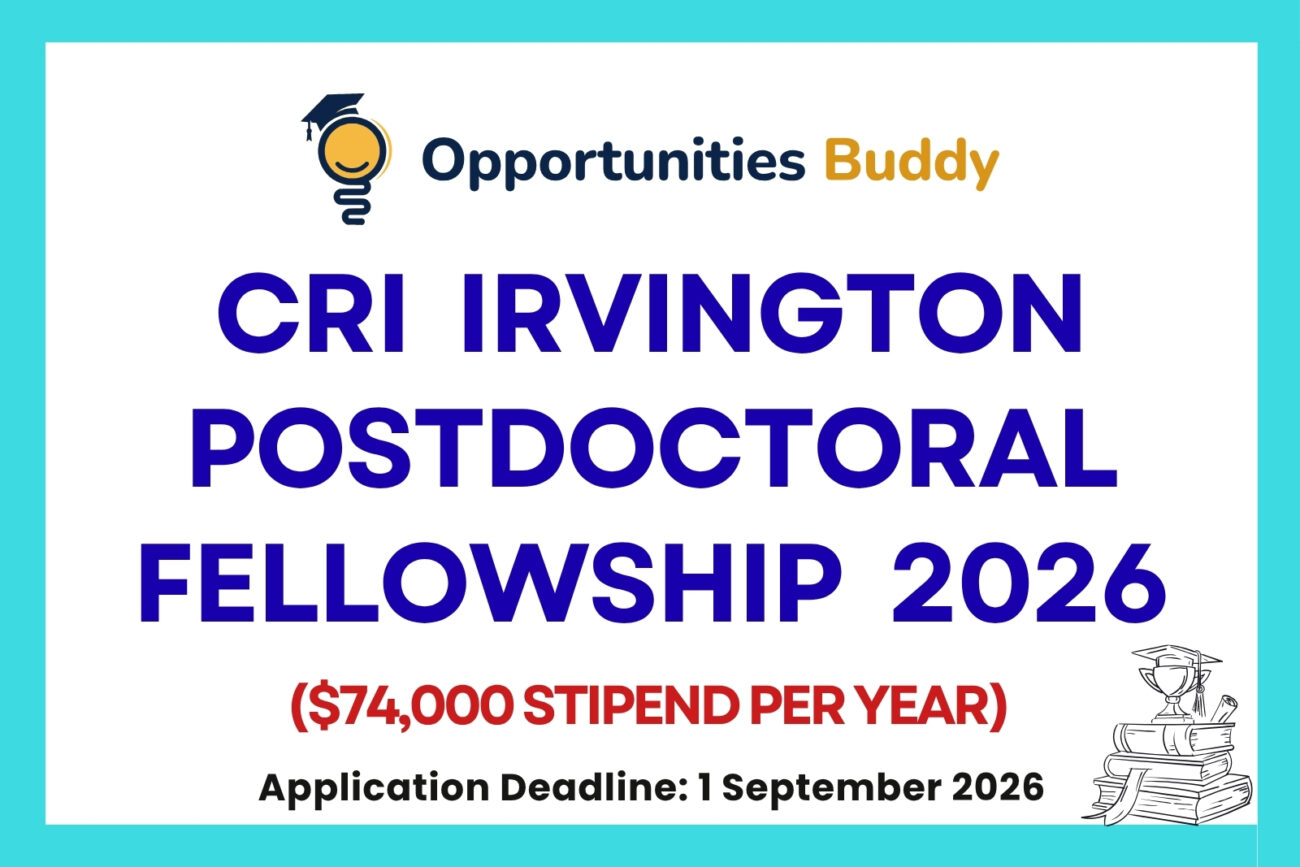 Opportunities Buddy

CRI IRVINGTON POSTDOCTORAL FELLOWSHIP 2026

($74,000 STIPEND PER YEAR)

Application Deadline: 1 September 2026